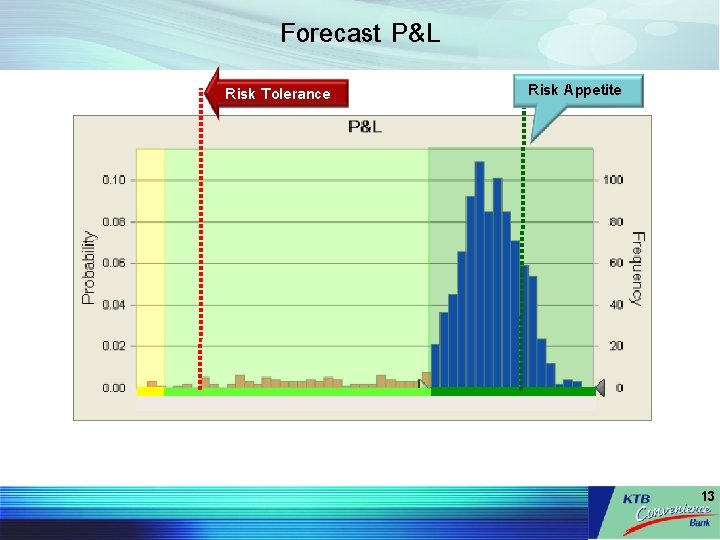 Forecast P&L

Risk Tolerance

Risk Appetite

P&L

Probability

0.10
0.08
0.06
0.04
0.02
0.00

Frequency

100
80
60
40
20
0

13

KTB Convenience Bank